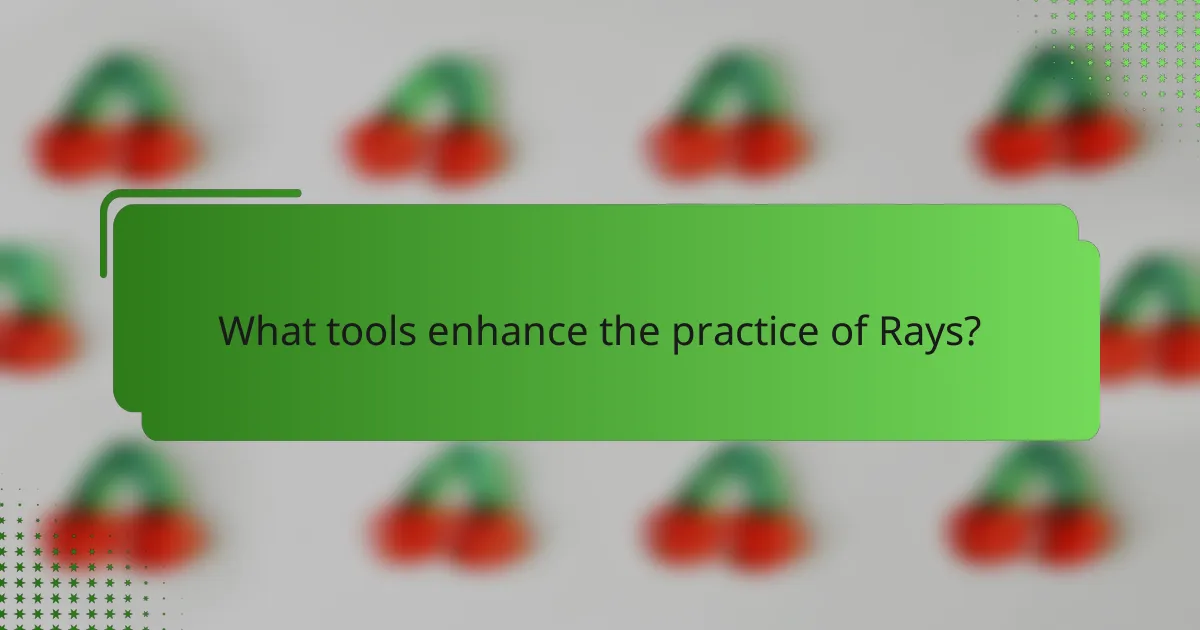 What tools enhance the practice of Rays?